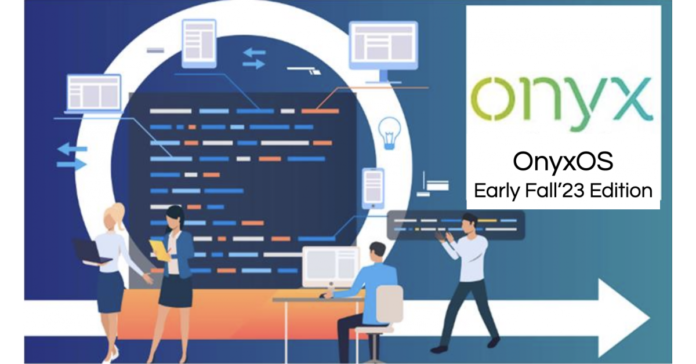 onyx

OnyxOS
Early Fall'23 Edition